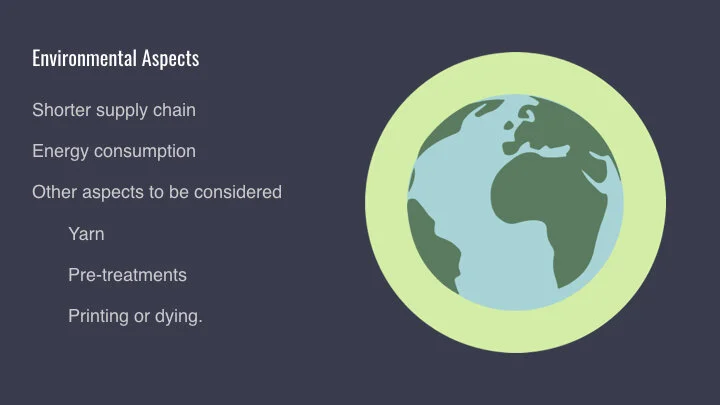 Environmental Aspects

Shorter supply chain

Energy consumption

Other aspects to be considered

Yarn

Pre-treatments

Printing or dying.